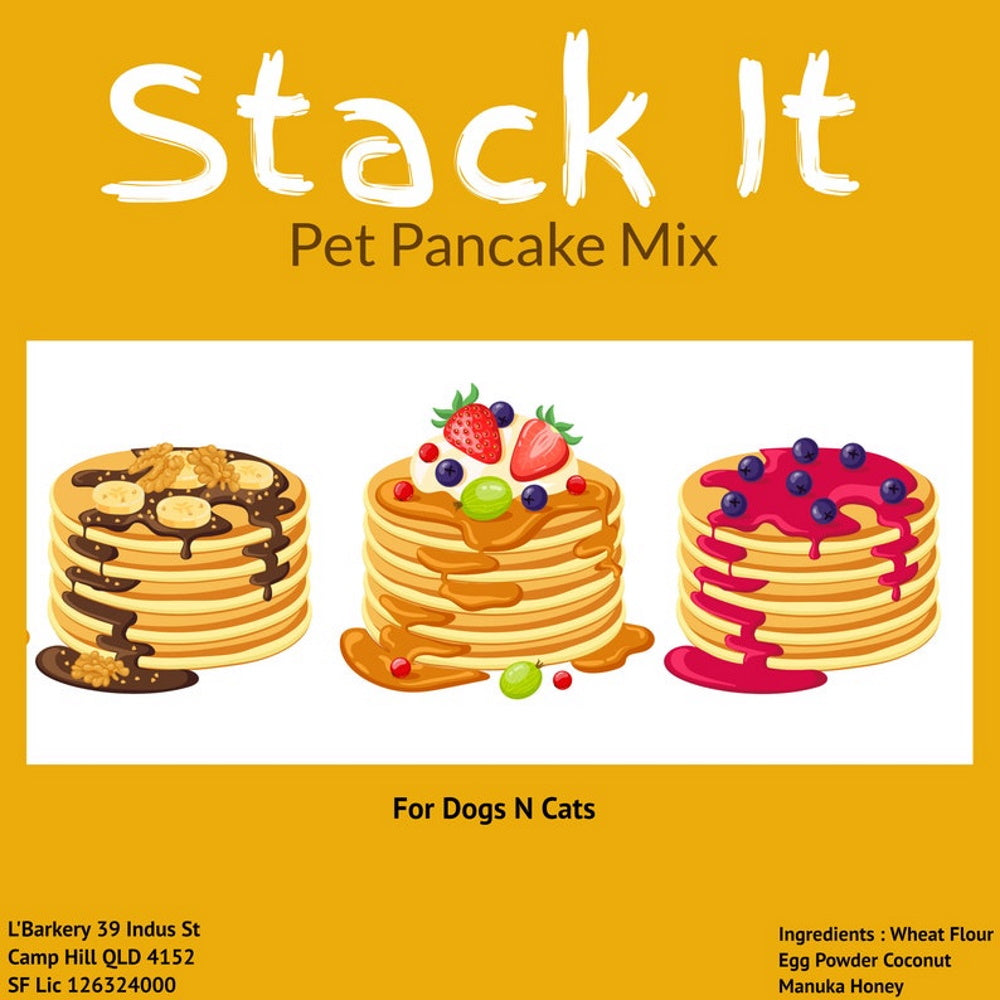 Stack It
Pet Pancake Mix

For Dogs N Cats

L'Barkery 39 Indus St
Camp Hill QLD 4152
SF Lic 126324000

Ingredients : Wheat Flour
Egg Powder Coconut
Manuka Honey